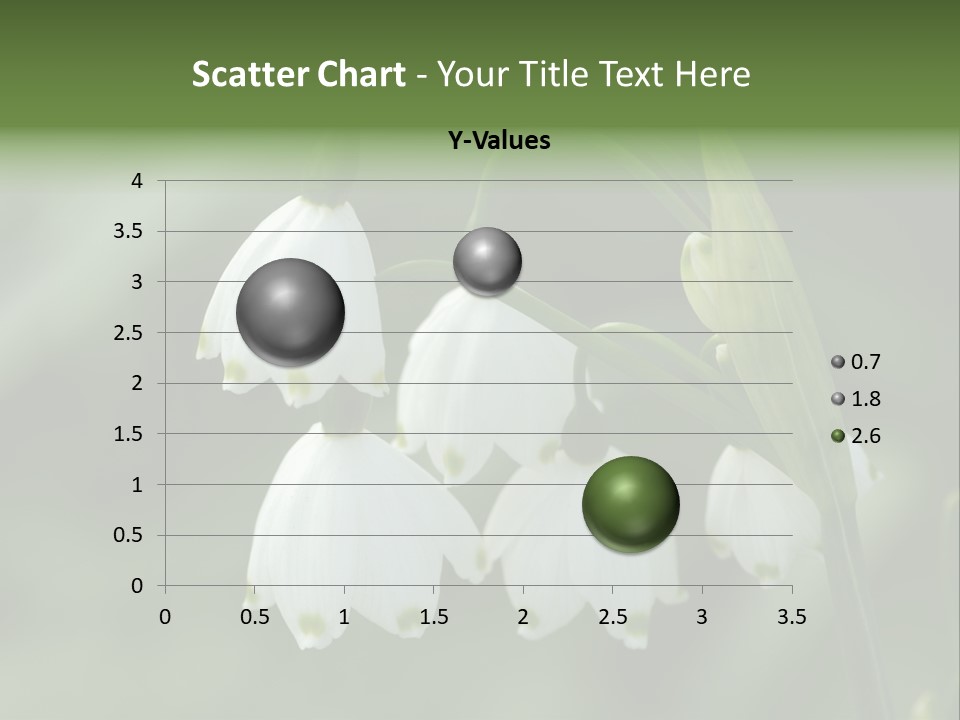 Scatter Chart - Your Title Text Here

Y-Values

4
3.5
3
2.5
2
1.5
1
0.5
0

0 0.5 1 1.5 2 2.5 3 3.5

0.7
1.8
2.6